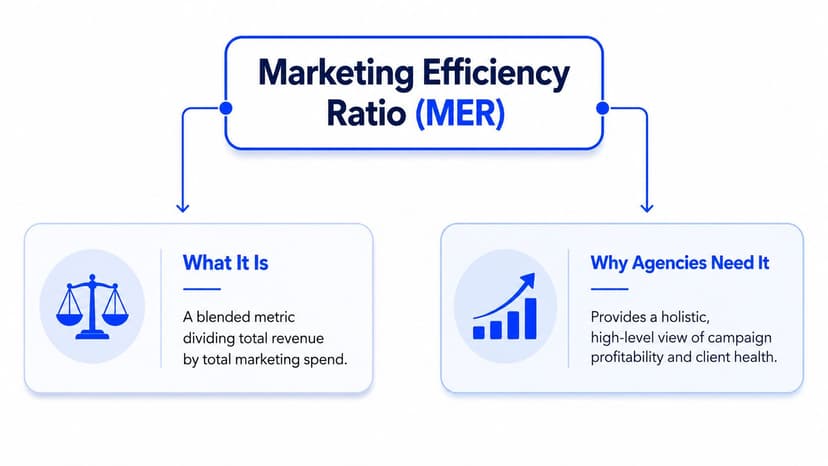 Marketing Efficiency Ratio (MER)

What It Is

A blended metric dividing total revenue by total marketing spend.

Why Agencies Need It

Provides a holistic, high-level view of campaign profitability and client health.